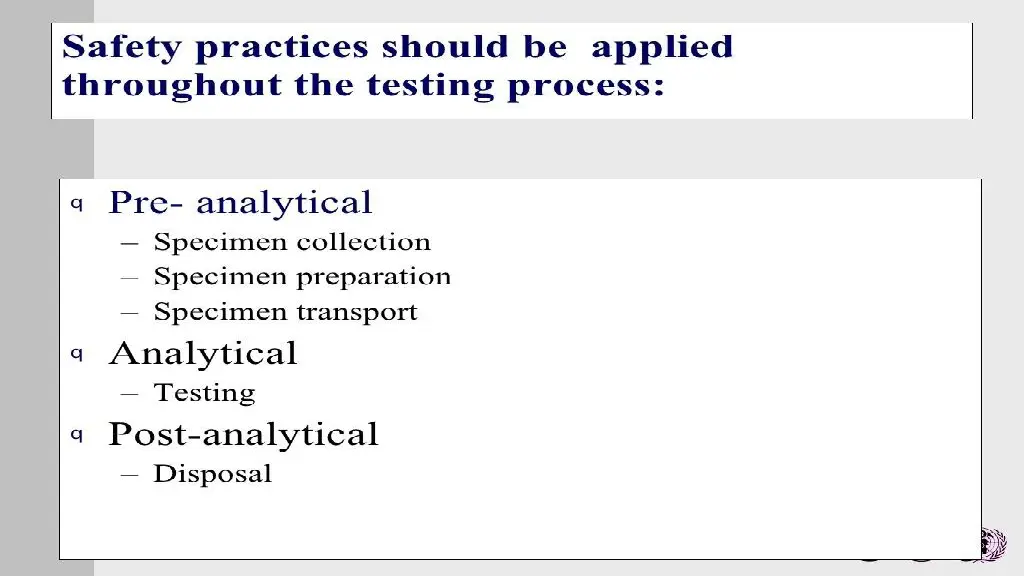 Safety practices should be applied throughout the testing process:

q Pre- analytical
– Specimen collection
– Specimen preparation
– Specimen transport

q Analytical
– Testing

q Post-analytical
– Disposal